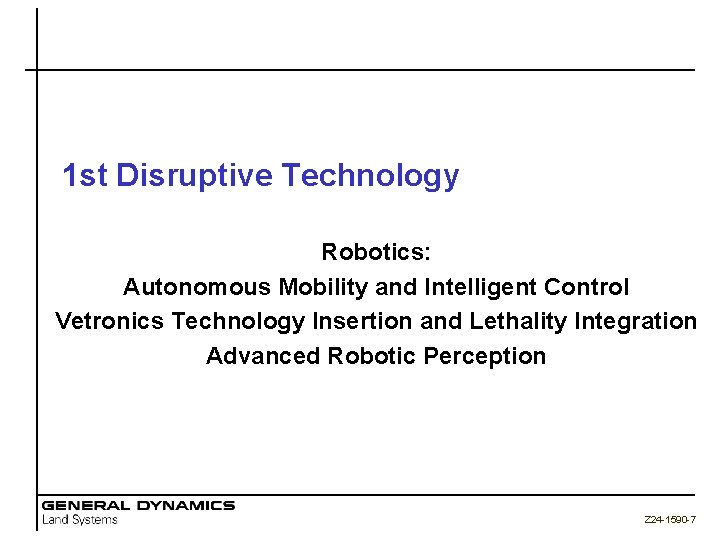 1st Disruptive Technology

Robotics:
Autonomous Mobility and Intelligent Control
Vetronics Technology Insertion and Lethality Integration
Advanced Robotic Perception

GENERAL DYNAMICS
Land Systems

Z24-1590-7